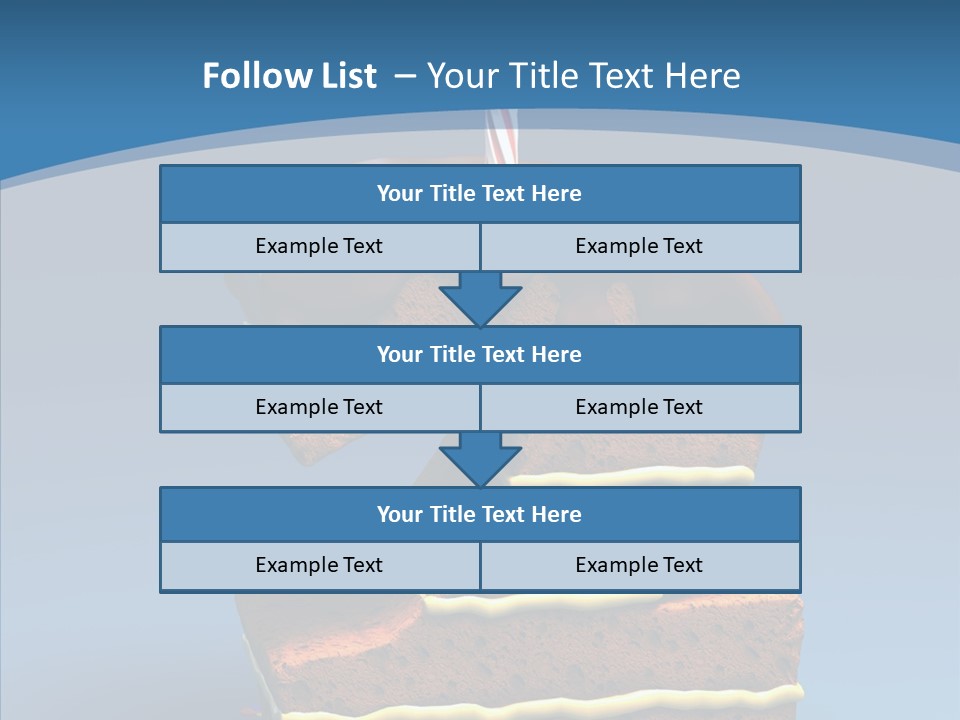 Follow List – Your Title Text Here

| Your Title Text Here | |
|---|---|
| Example Text | Example Text |

| Your Title Text Here | |
|---|---|
| Example Text | Example Text |

| Your Title Text Here | |
|---|---|
| Example Text | Example Text |